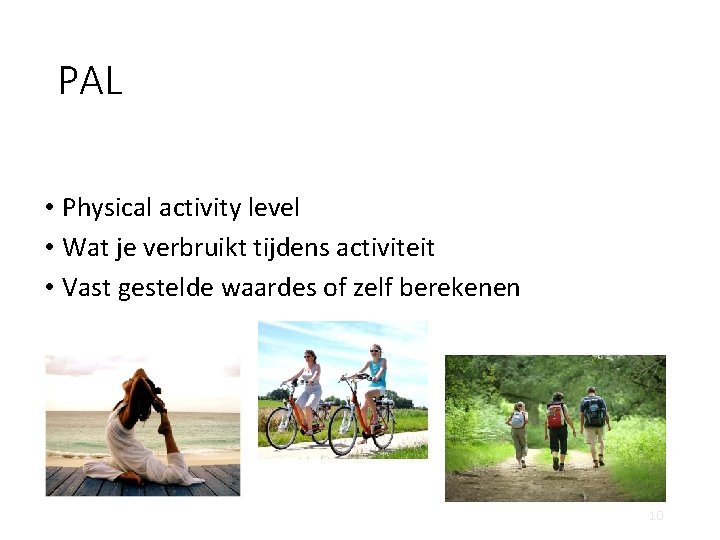 PAL

• Physical activity level
• Wat je verbruikt tijdens activiteit
• Vast gestelde waardes of zelf berekenen

10